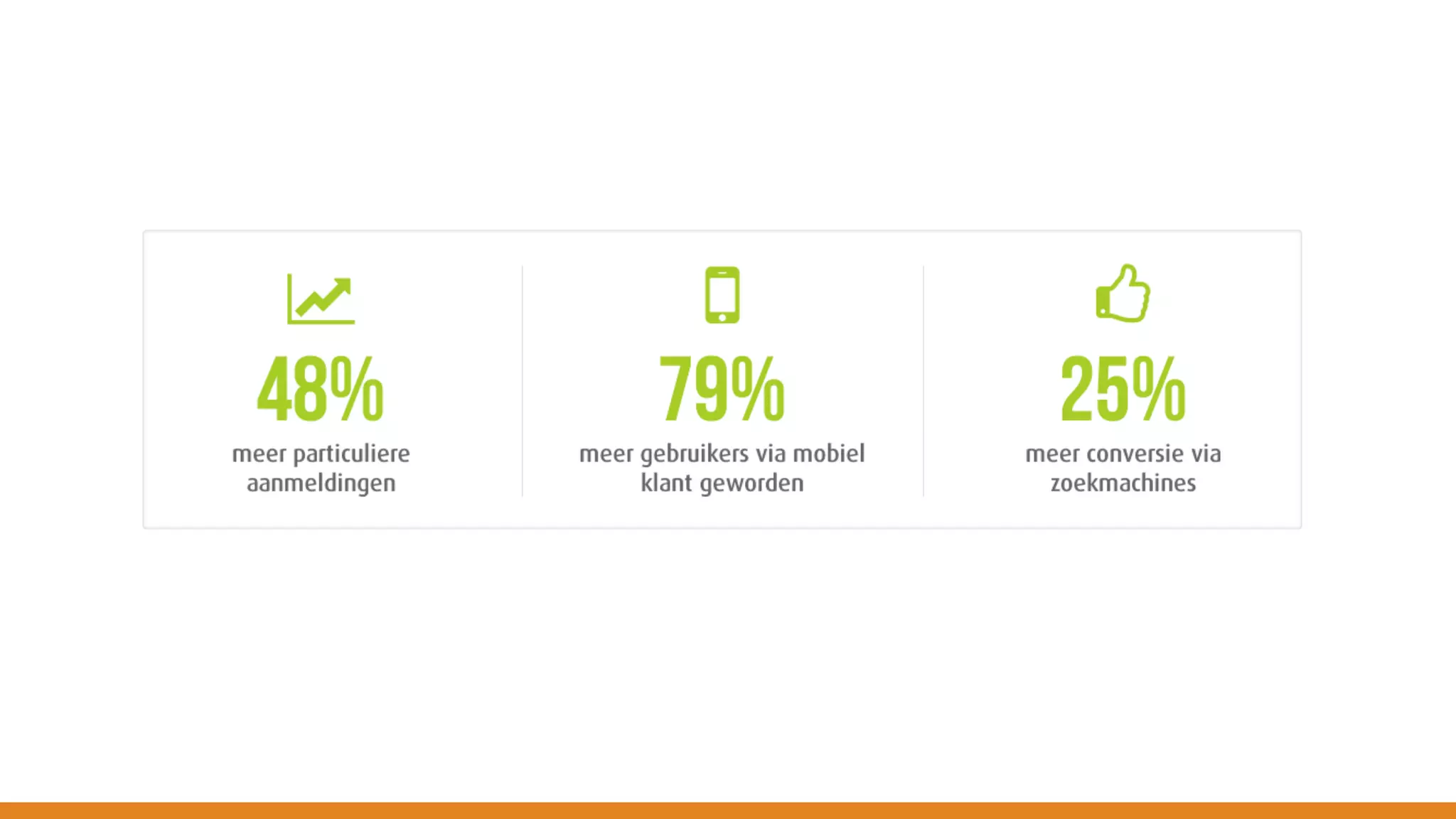 48%
meer particuliere aanmeldingen

79%
meer gebruikers via mobiel klant geworden

25%
meer conversie via zoekmachines